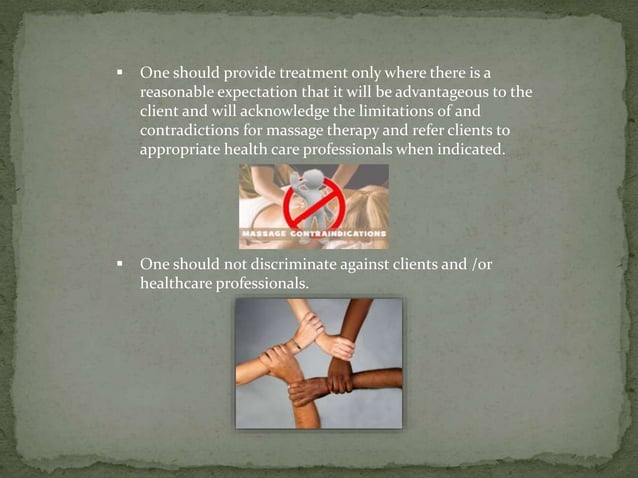 ▪ One should provide treatment only where there is a reasonable expectation that it will be advantageous to the client and will acknowledge the limitations of and contradictions for massage therapy and refer clients to appropriate health care professionals when indicated.

MASSAGE CONTRAINDICATIONS

▪ One should not discriminate against clients and /or healthcare professionals.